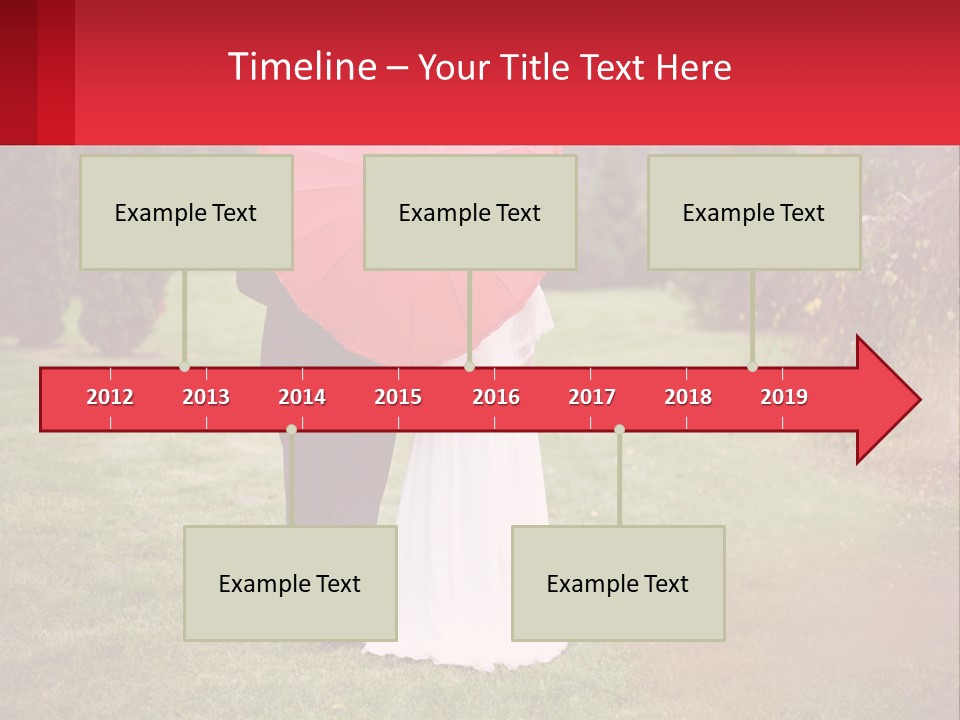 Timeline – Your Title Text Here

Example Text

Example Text

Example Text

2012 2013 2014 2015 2016 2017 2018 2019

Example Text

Example Text